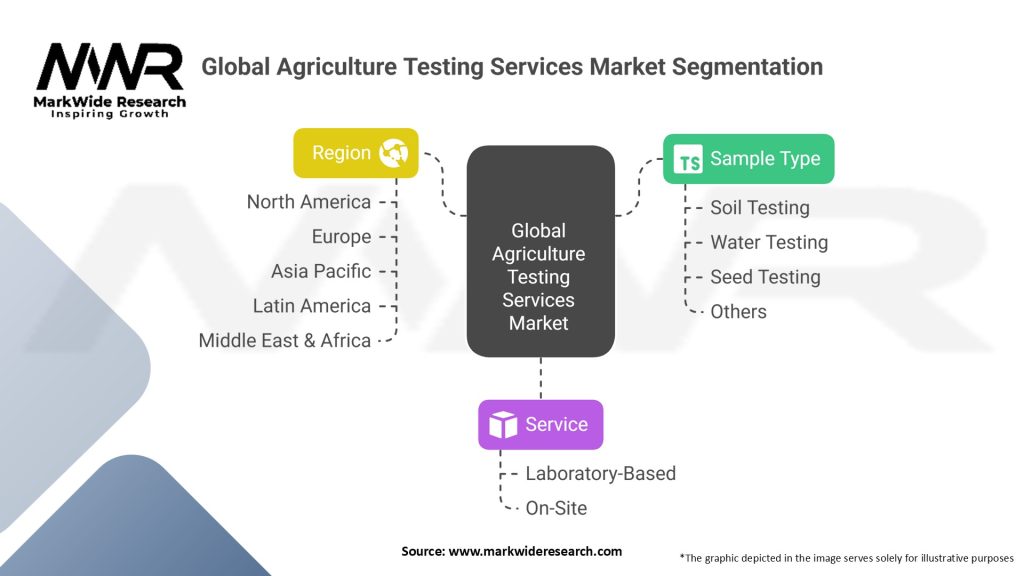 MWR
MarkWide Research
Inspiring Growth

Global Agriculture Testing Services Market Segmentation

Region
North America
Europe
Asia Pacific
Latin America
Middle East & Africa

Global Agriculture Testing Services Market

TS Sample Type
Soil Testing
Water Testing
Seed Testing
Others

Service
Laboratory-Based
On-Site

Source: www.markwideresearch.com

*The graphic depicted in the image serves solely for illustrative purposes